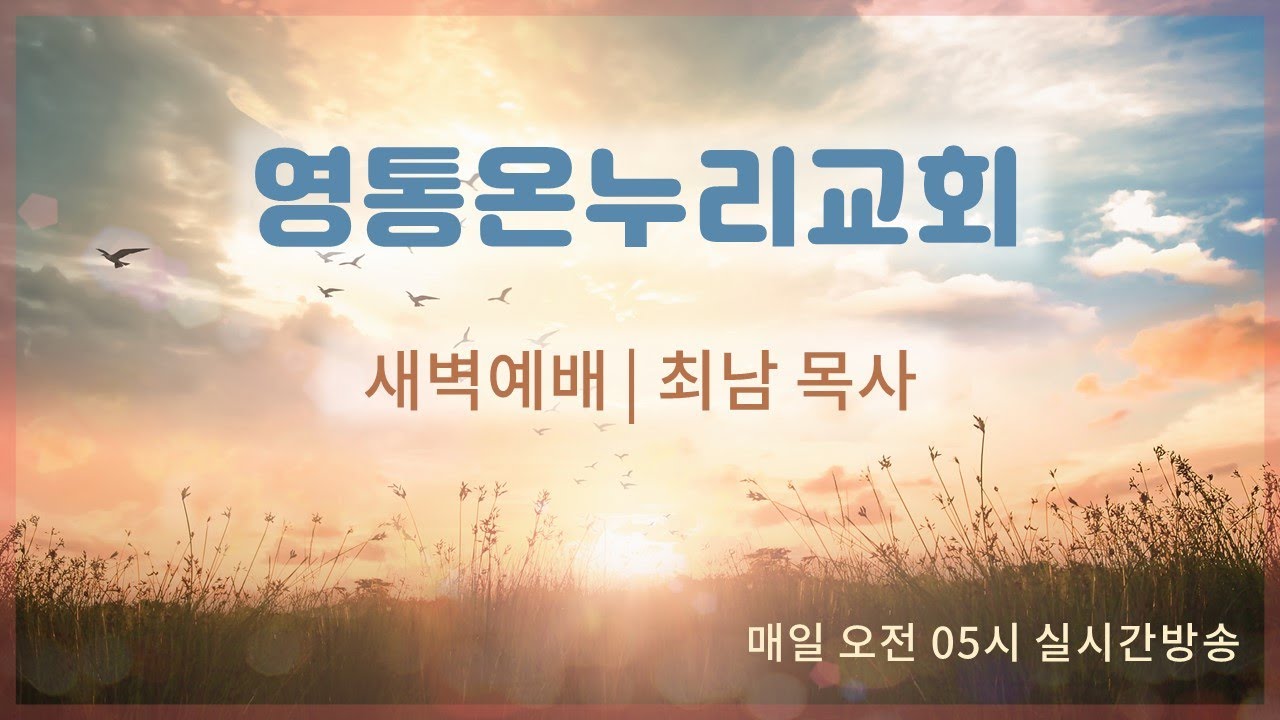 영통온누리교회

새벽예배 | 최남 목사

매일 오전 05시 실시간방송